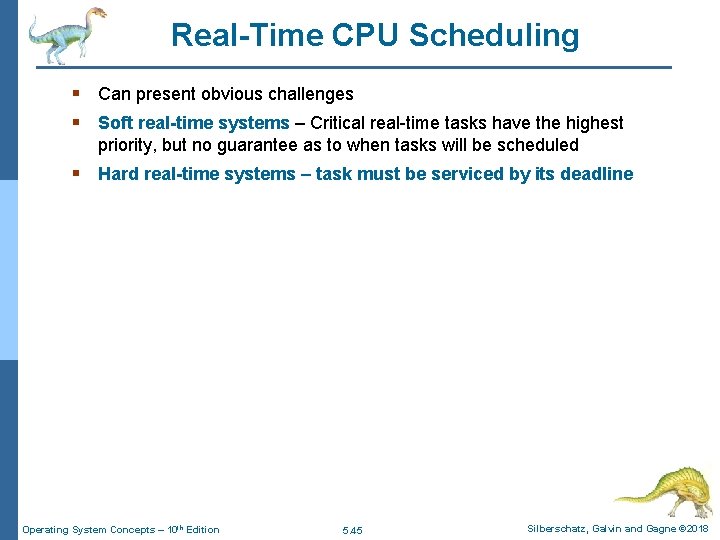 Real-Time CPU Scheduling

▪ Can present obvious challenges

▪ Soft real-time systems – Critical real-time tasks have the highest priority, but no guarantee as to when tasks will be scheduled

▪ Hard real-time systems – task must be serviced by its deadline

Operating System Concepts – 10$^{th}$ Edition

5.45

Silberschatz, Galvin and Gagne ©2018